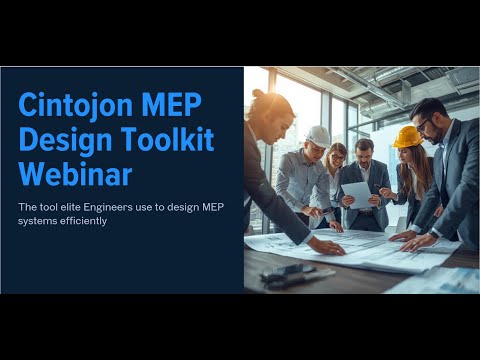 Cintojon MEP Design Toolkit Webinar

The tool elite Engineers use to design MEP systems efficiently